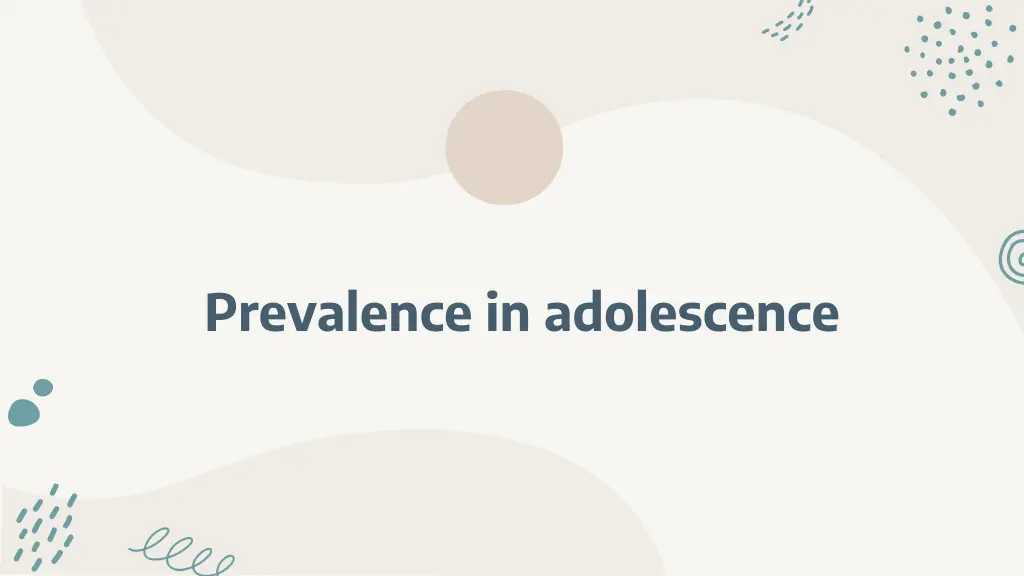 Prevalence in adolescence